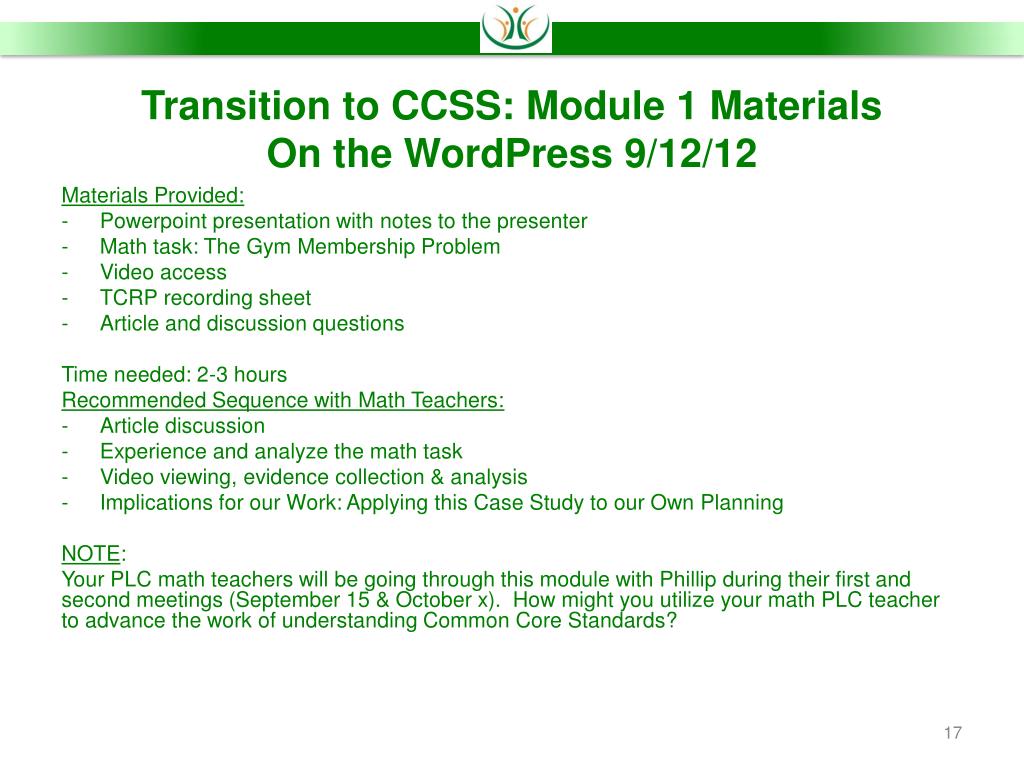 Transition to CCSS: Module 1 Materials
On the WordPress 9/12/12

Materials Provided:
- Powerpoint presentation with notes to the presenter
- Math task: The Gym Membership Problem
- Video access
- TCRP recording sheet
- Article and discussion questions

Time needed: 2-3 hours
Recommended Sequence with Math Teachers:
- Article discussion
- Experience and analyze the math task
- Video viewing, evidence collection & analysis
- Implications for our Work: Applying this Case Study to our Own Planning

NOTE:
Your PLC math teachers will be going through this module with Phillip during their first and second meetings (September 15 & October x). How might you utilize your math PLC teacher to advance the work of understanding Common Core Standards?

17